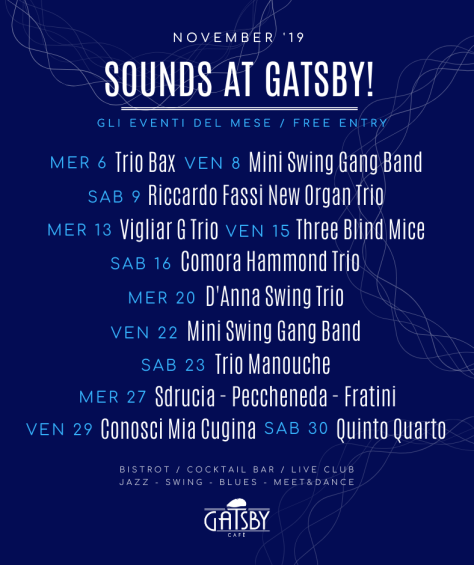 NOVEMBER '19

SOUNDS AT GATSBY!

GLI EVENTI DEL MESE / FREE ENTRY

MER 6 Trio Bax VEN 8 Mini Swing Gang Band
SAB 9 Riccardo Fassi New Organ Trio
MER 13 Vigliar G Trio VEN 15 Three Blind Mice
SAB 16 Comora Hammond Trio
MER 20 D'Anna Swing Trio
VEN 22 Mini Swing Gang Band
SAB 23 Trio Manouche
MER 27 Sdrucia - Peccheneda - Fratini
VEN 29 Conosci Mia Cugina SAB 30 Quinto Quarto

BISTROT / COCKTAIL BAR / LIVE CLUB
JAZZ - SWING - BLUES - MEET&DANCE

GATSBY
CAFÈ